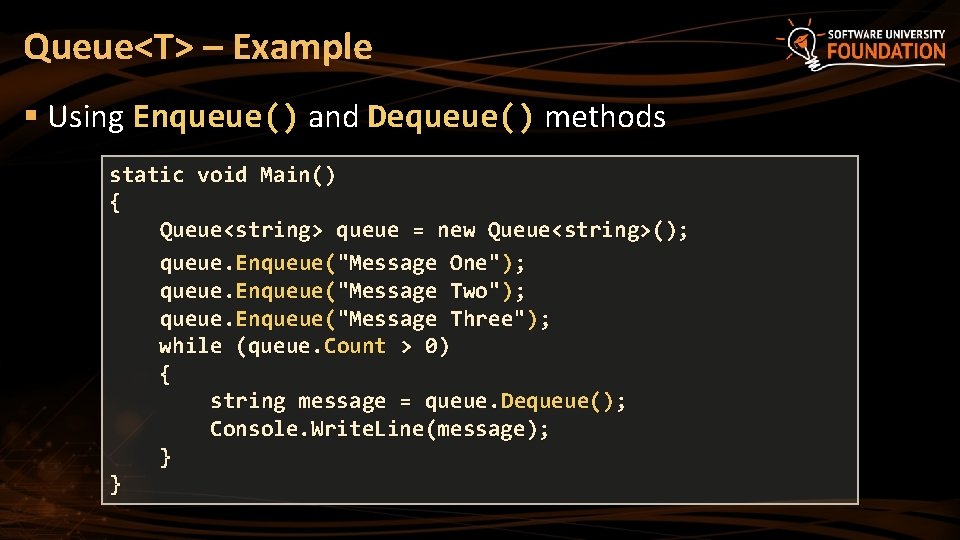 Queue<T> – Example

SOFTWARE UNIVERSITY FOUNDATION

▪ Using Enqueue() and Dequeue() methods

static void Main()
{
    Queue<string> queue = new Queue<string>();
    queue.Enqueue("Message One");
    queue.Enqueue("Message Two");
    queue.Enqueue("Message Three");
    while (queue.Count > 0)
    {
        string message = queue.Dequeue();
        Console.WriteLine(message);
    }
}